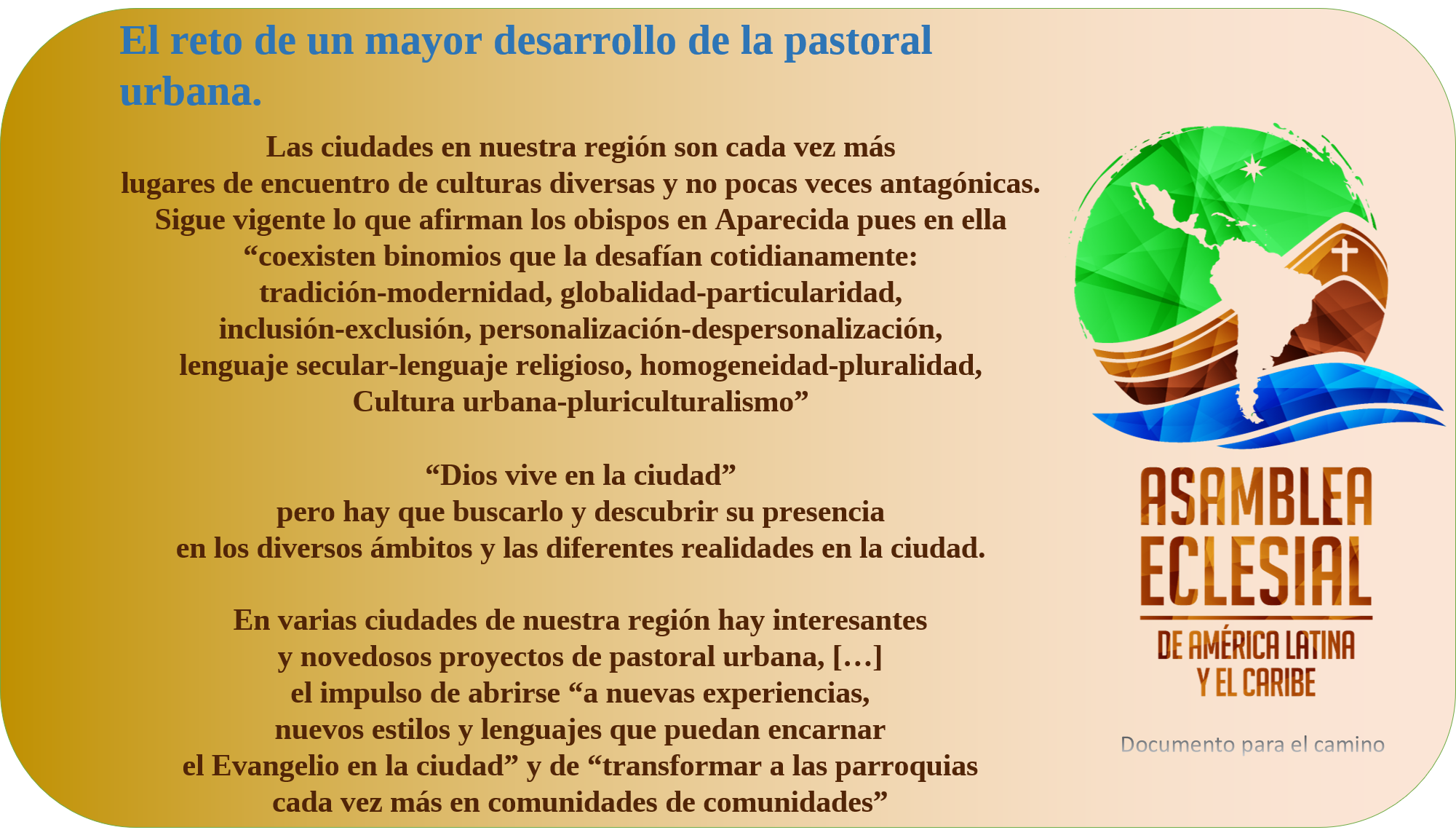 El reto de un mayor desarrollo de la pastoral urbana.

Las ciudades en nuestra región son cada vez más lugares de encuentro de culturas diversas y no pocas veces antagónicas. Sigue vigente lo que afirman los obispos en Aparecida pues en ella “coexisten binomios que la desafían cotidianamente: tradición-modernidad, globalidad-particularidad, inclusión-exclusión, personalización-despersonalización, lenguaje secular-lenguaje religioso, homogeneidad-pluralidad, Cultura urbana-pluriculturalismo”

“Dios vive en la ciudad” pero hay que buscarlo y descubrir su presencia en los diversos ámbitos y las diferentes realidades en la ciudad.

En varias ciudades de nuestra región hay interesantes y novedosos proyectos de pastoral urbana, […] el impulso de abrirse “a nuevas experiencias, nuevos estilos y lenguajes que puedan encarnar el Evangelio en la ciudad” y de “transformar a las parroquias cada vez más en comunidades de comunidades”

ASAMBLEA ECLESIAL DE AMÉRICA LATINA Y EL CARIBE

Documento para el camino